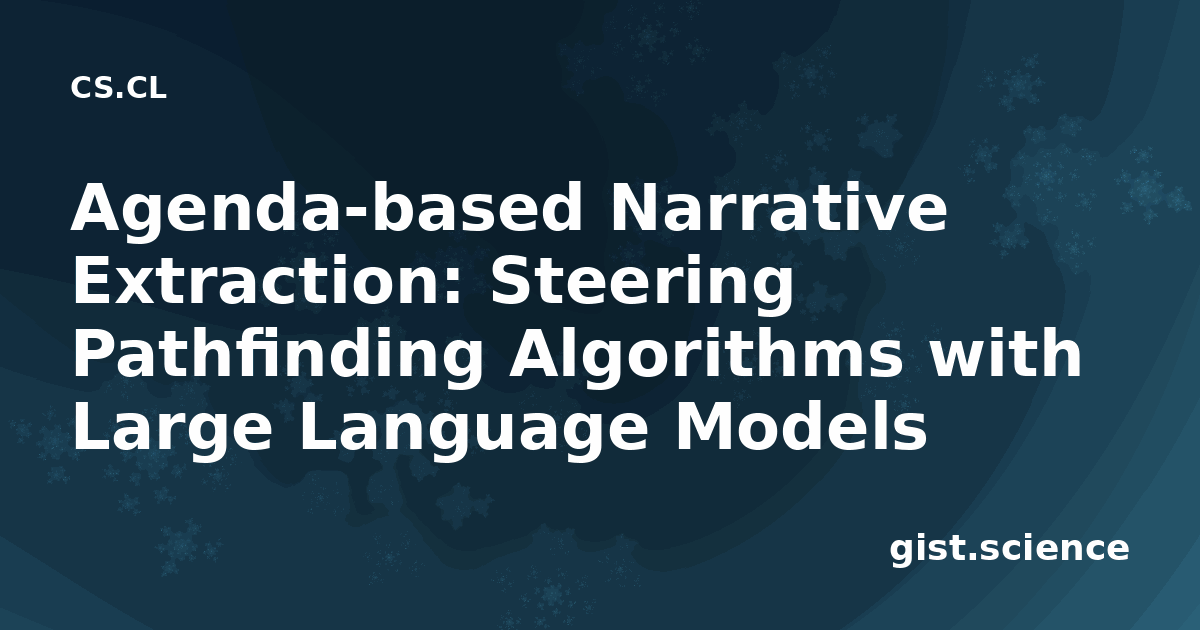 CS.CL

Agenda-based Narrative Extraction: Steering Pathfinding Algorithms with Large Language Models

gist.science